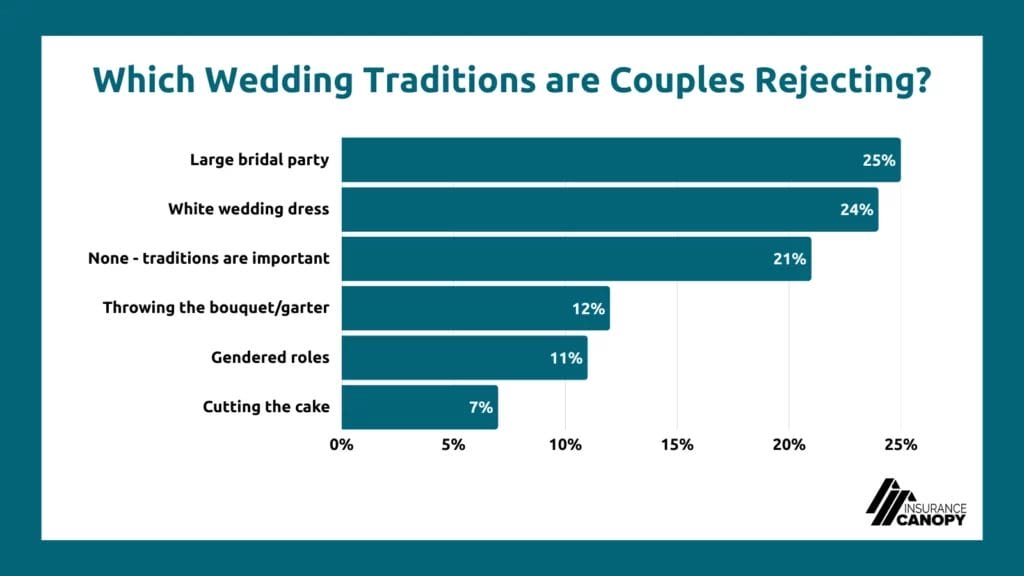 Which Wedding Traditions are Couples Rejecting?

Large bridal party 25%

White wedding dress 24%

None - traditions are important 21%

Throwing the bouquet/garter 12%

Gendered roles 11%

Cutting the cake 7%

0% 5% 10% 15% 20% 25%

INSURANCE CANOPY